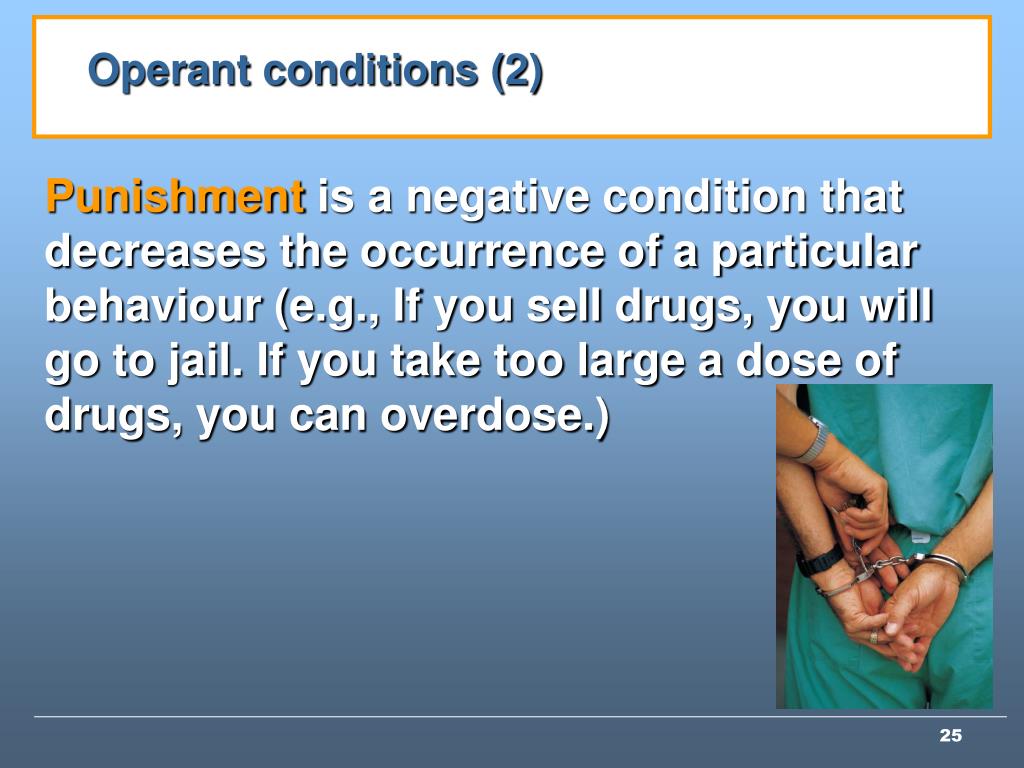 Operant conditions (2)

Punishment is a negative condition that decreases the occurrence of a particular behaviour (e.g., If you sell drugs, you will go to jail. If you take too large a dose of drugs, you can overdose.)

25